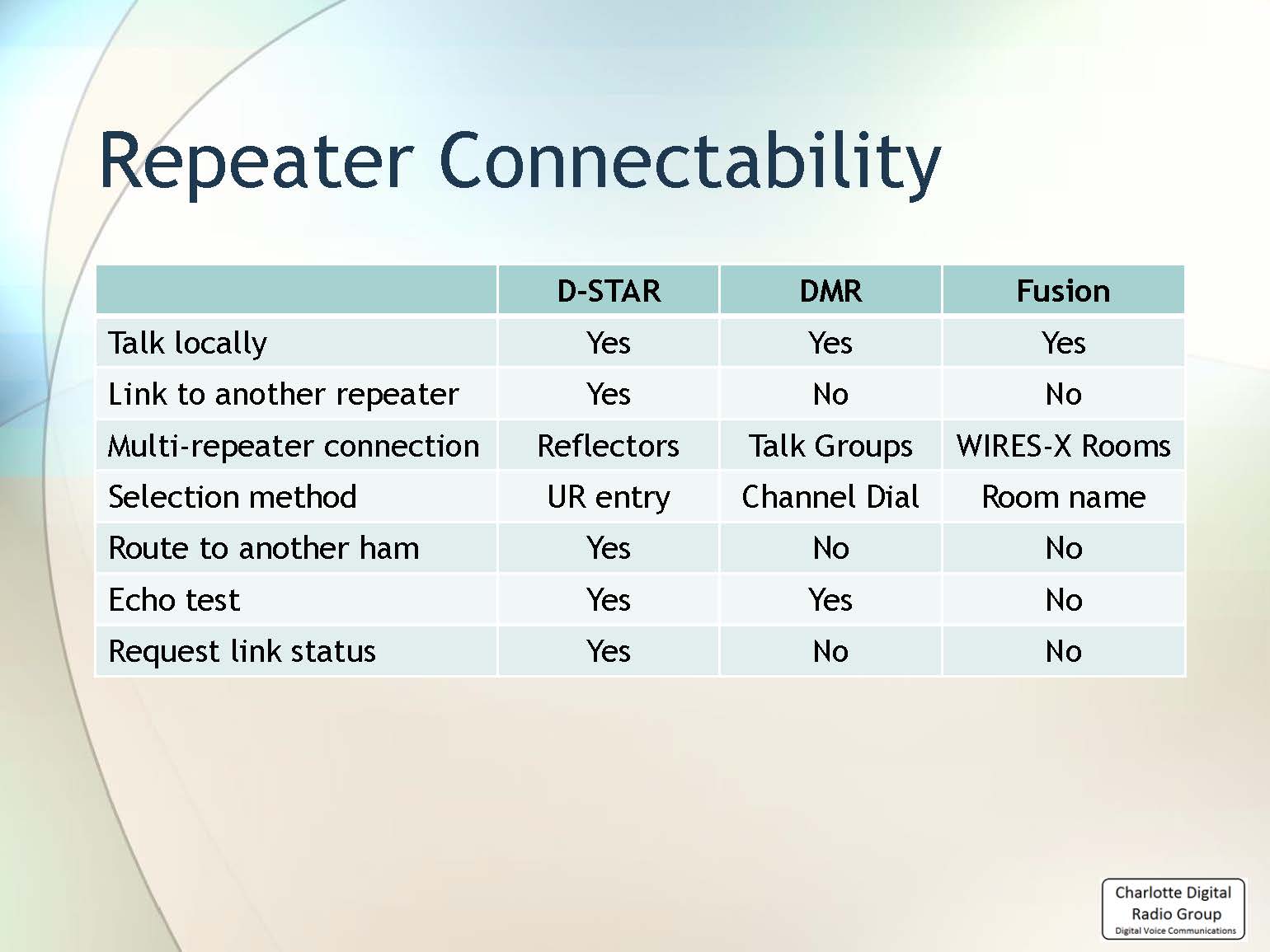 Repeater Connectability

| | D-STAR | DMR | Fusion |
|---|---|---|---|
| Talk locally | Yes | Yes | Yes |
| Link to another repeater | Yes | No | No |
| Multi-repeater connection | Reflectors | Talk Groups | WIRES-X Rooms |
| Selection method | UR entry | Channel Dial | Room name |
| Route to another ham | Yes | No | No |
| Echo test | Yes | Yes | No |
| Request link status | Yes | No | No |

Charlotte Digital Radio Group
Digital Voice Communications